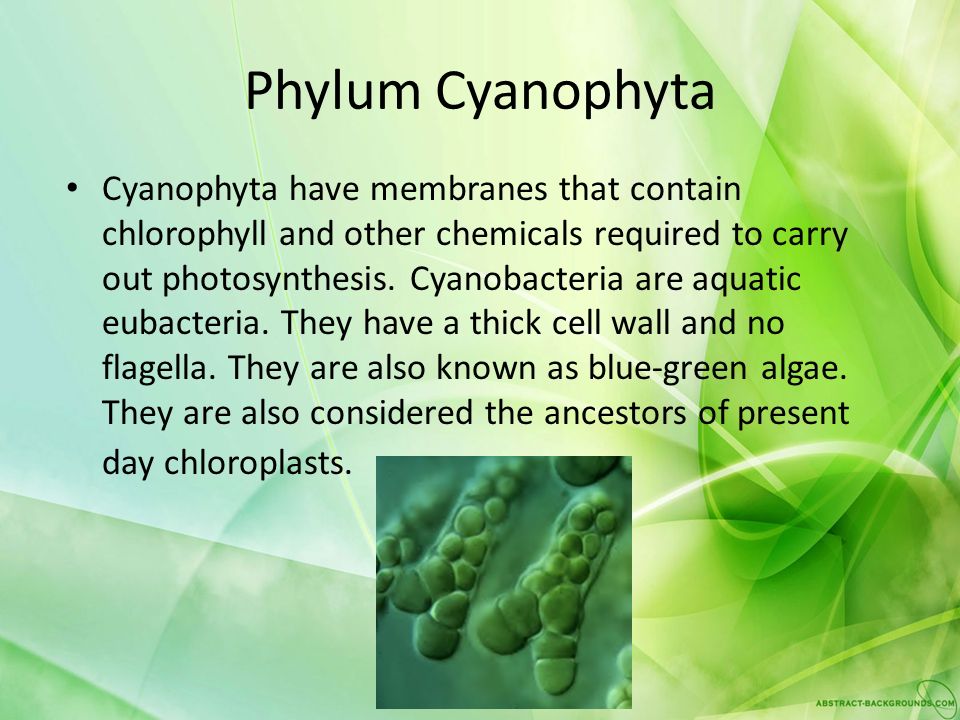 Phylum Cyanophyta

• Cyanophyta have membranes that contain chlorophyll and other chemicals required to carry out photosynthesis. Cyanobacteria are aquatic eubacteria. They have a thick cell wall and no flagella. They are also known as blue-green algae. They are also considered the ancestors of present day chloroplasts.

ABSTRACT-BACKGROUNDS.COM